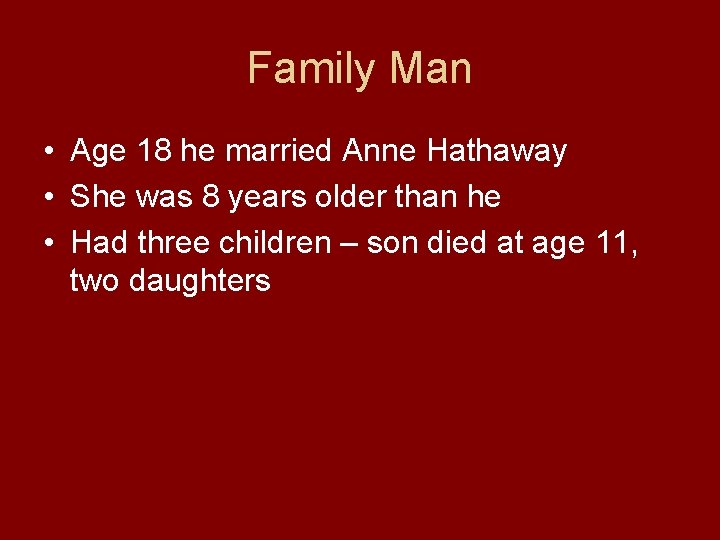 Family Man

• Age 18 he married Anne Hathaway
• She was 8 years older than he
• Had three children – son died at age 11, two daughters